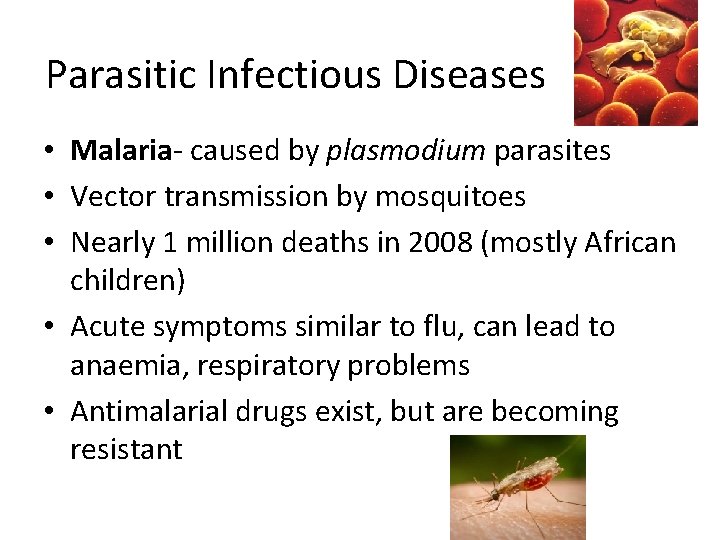 Parasitic Infectious Diseases

• Malaria- caused by plasmodium parasites
• Vector transmission by mosquitoes
• Nearly 1 million deaths in 2008 (mostly African children)
• Acute symptoms similar to flu, can lead to anaemia, respiratory problems
• Antimalarial drugs exist, but are becoming resistant